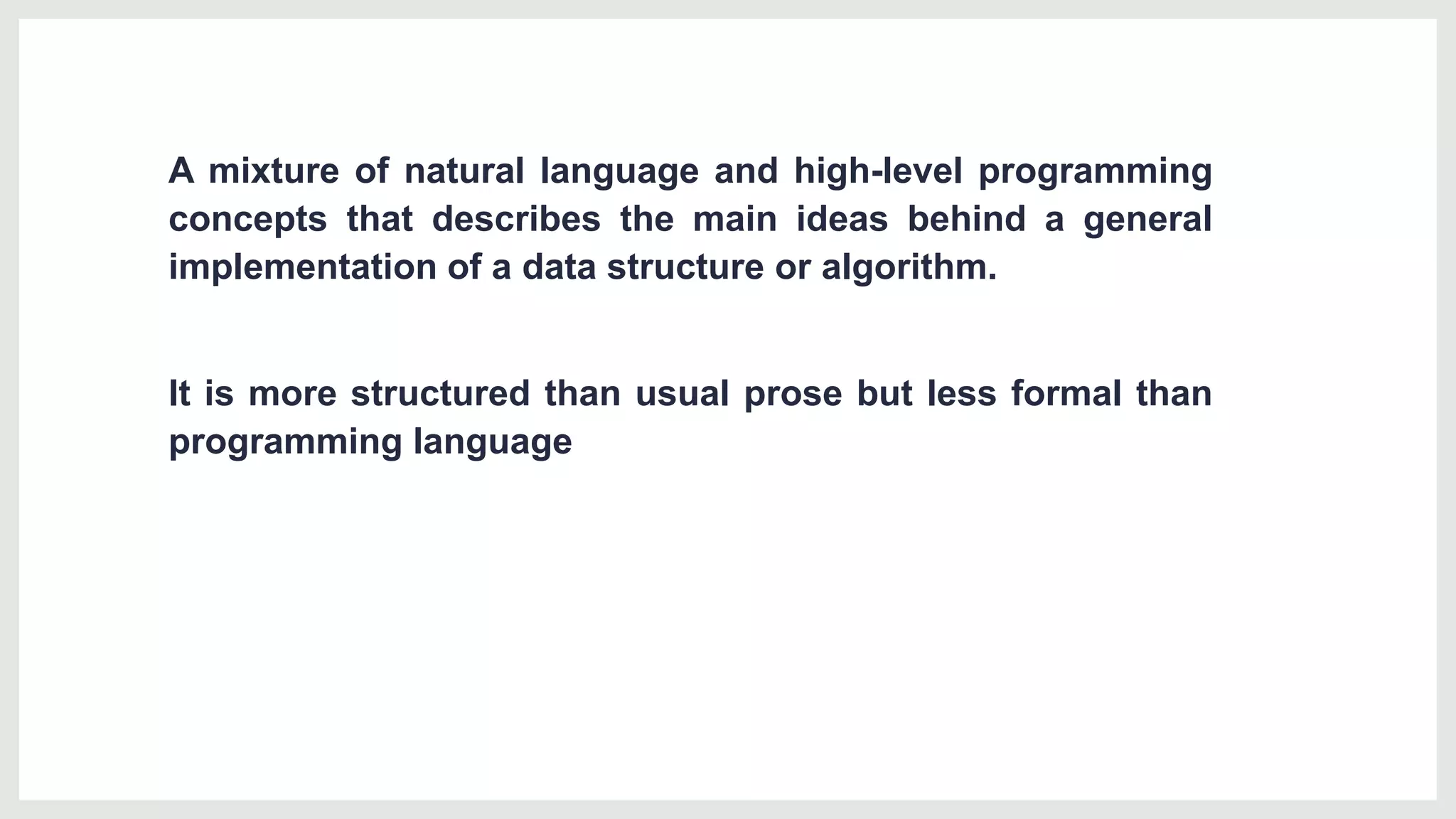 A mixture of natural language and high-level programming concepts that describes the main ideas behind a general implementation of a data structure or algorithm.

It is more structured than usual prose but less formal than programming language